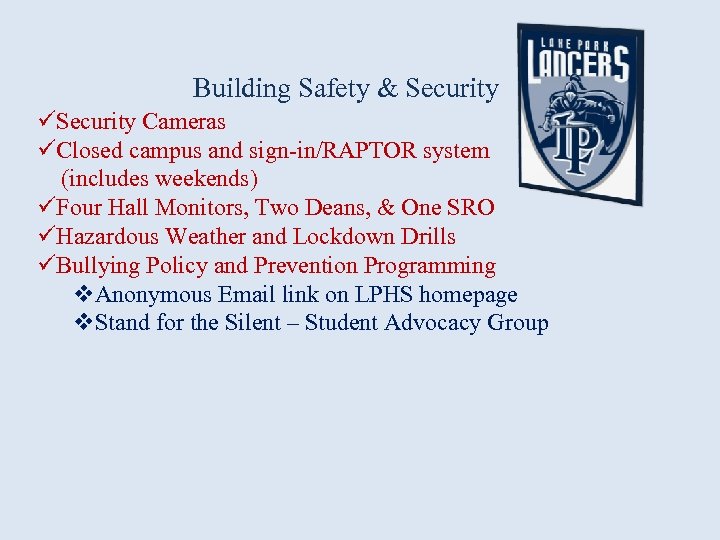 LAKE PARK
LANCERS
LP

Building Safety & Security

✓Security Cameras
✓Closed campus and sign-in/RAPTOR system (includes weekends)
✓Four Hall Monitors, Two Deans, & One SRO
✓Hazardous Weather and Lockdown Drills
✓Bullying Policy and Prevention Programming
❖Anonymous Email link on LPHS homepage
❖Stand for the Silent – Student Advocacy Group